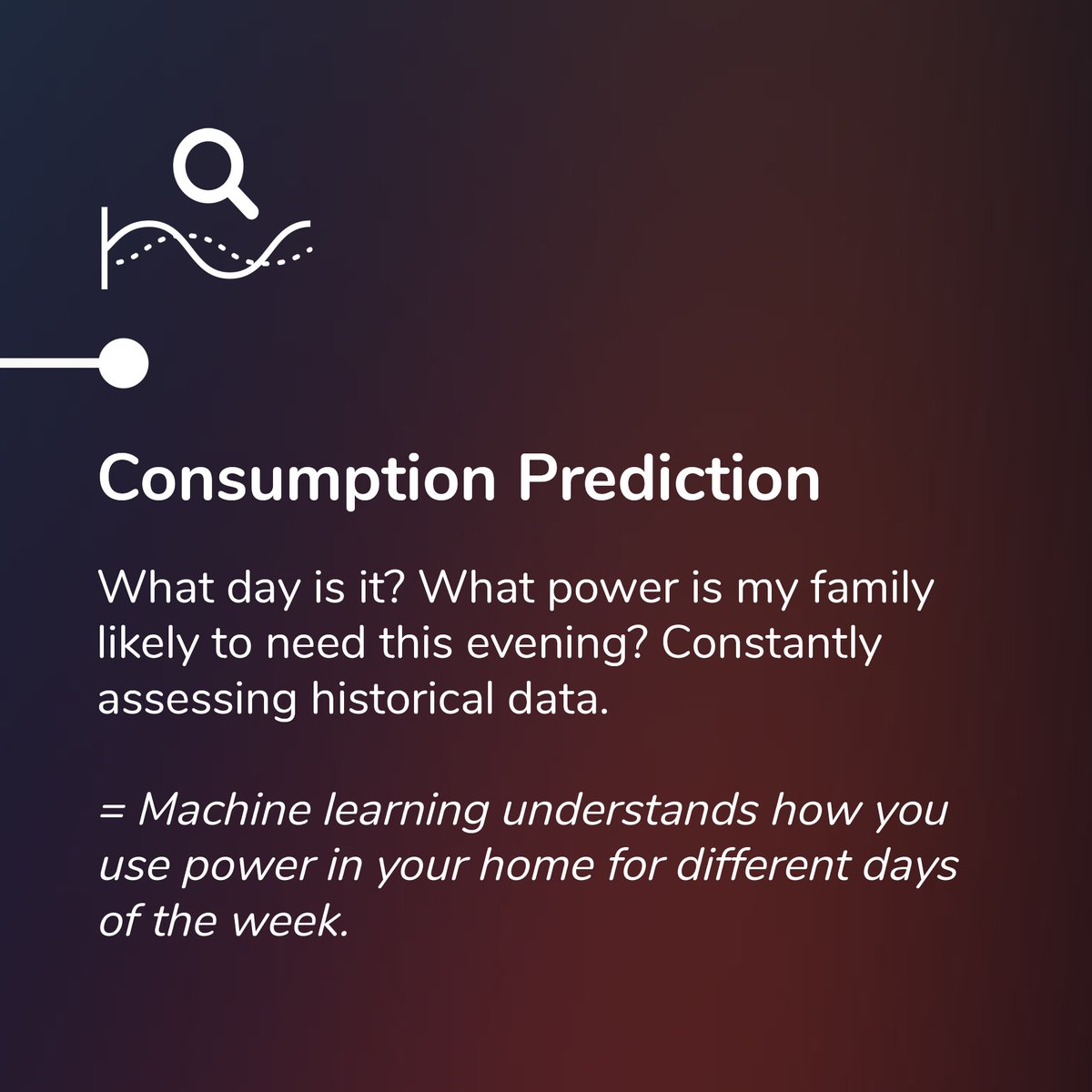 Consumption Prediction

What day is it? What power is my family likely to need this evening? Constantly assessing historical data.

= Machine learning understands how you use power in your home for different days of the week.